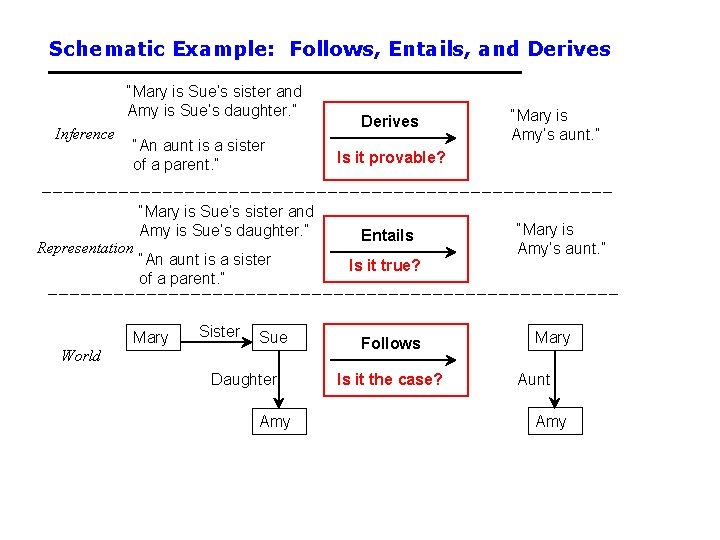 Schematic Example: Follows, Entails, and Derives

Inference

"Mary is Sue's sister and Amy is Sue's daughter."

"An aunt is a sister of a parent."

Derives

Is it provable?

"Mary is Amy's aunt."

Representation

"Mary is Sue's sister and Amy is Sue's daughter."

"An aunt is a sister of a parent."

Entails

Is it true?

"Mary is Amy's aunt."

World

Mary

Sister

Sue

Daughter

Amy

Follows

Is it the case?

Mary

Aunt

Amy